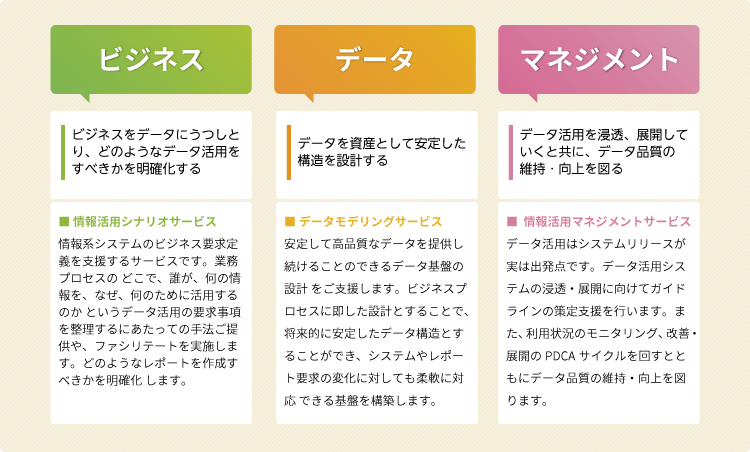 ビジネス

ビジネスをデータにうつしとり、どのようなデータ活用をすべきかを明確化する

■ 情報活用シナリオサービス

情報系システムのビジネス要求定義を支援するサービスです。業務プロセスの どこで、誰が、何の情報を、なぜ、何のために活用するのか というデータ活用の要求事項を整理するにあたっての手法ご提供や、ファシリテートを実施します。どのようなレポートを作成すべきかを明確化 します。

データ

データを資産として安定した構造を設計する

■ データモデリングサービス

安定して高品質なデータを提供し続けることのできるデータ基盤の設計 をご支援します。ビジネスプロセスに即した設計とすることで、将来的に安定したデータ構造とすることができ、システムやレポート要求の変化に対しても柔軟に対応 できる基盤を構築します。

マネジメント

データ活用を浸透、展開していくと共に、データ品質の維持・向上を図る

■ 情報活用マネジメントサービス

データ活用はシステムリリースが実は出発点です。データ活用システムの浸透・展開に向けてガイドラインの策定支援を行います。また、利用状況のモニタリング、改善・展開の PDCA サイクルを回すとともにデータ品質の維持・向上を図ります。